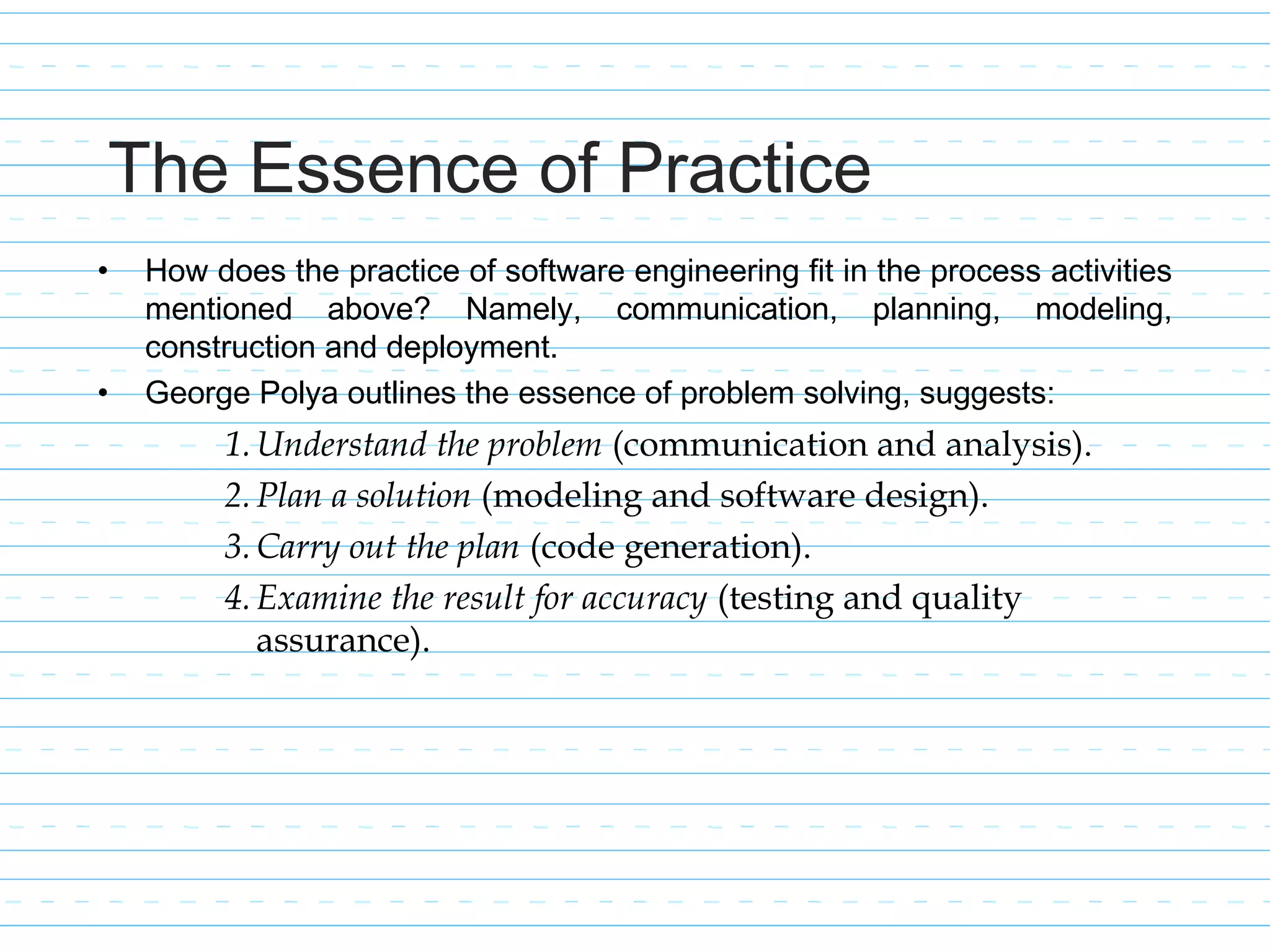 The Essence of Practice

• How does the practice of software engineering fit in the process activities mentioned above? Namely, communication, planning, modeling, construction and deployment.

• George Polya outlines the essence of problem solving, suggests:

1. Understand the problem (communication and analysis).
2. Plan a solution (modeling and software design).
3. Carry out the plan (code generation).
4. Examine the result for accuracy (testing and quality assurance).